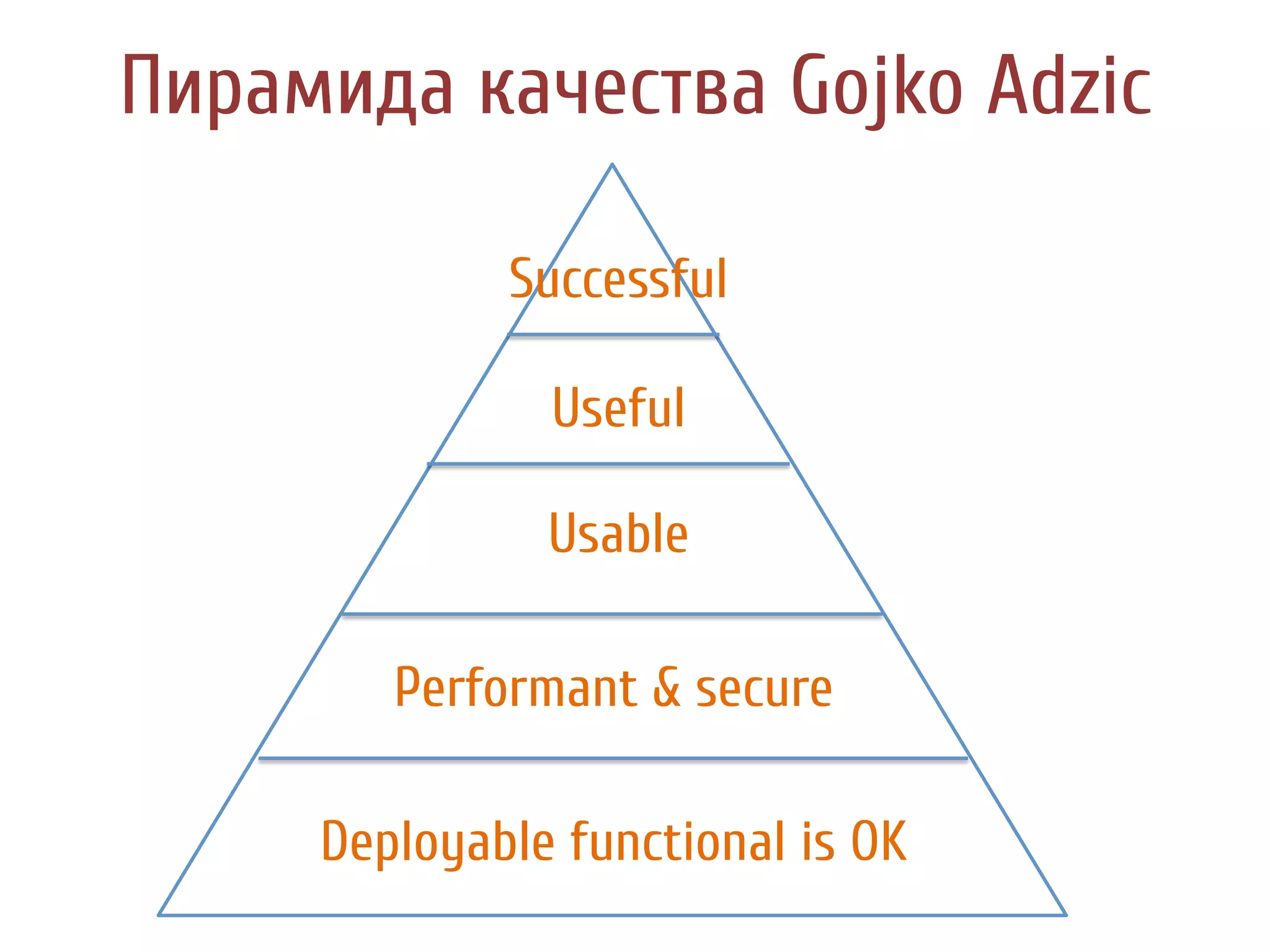 Пирамида качества Gojko Adzic

Successful

Useful

Usable

Performant & secure

Deployable functional is OK